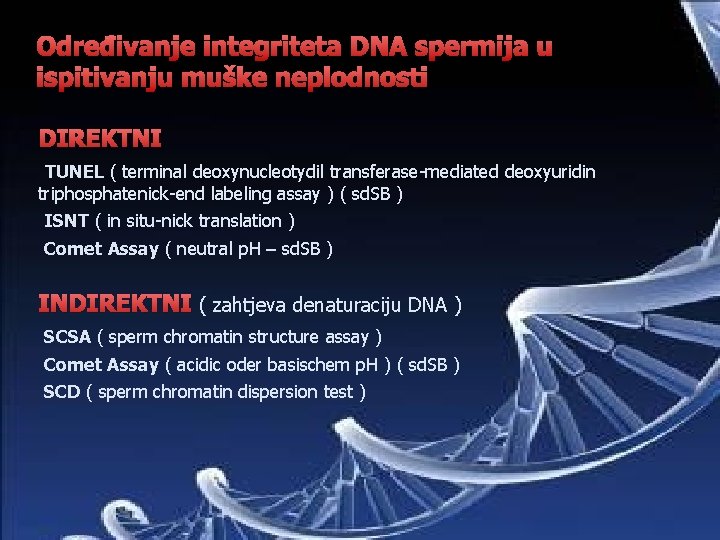 Određivanje integriteta DNA spermija u ispitivanju muške neplodnosti

DIREKTNI

TUNEL ( terminal deoxynucleotydil transferase-mediated deoxyuridin triphosphatenick-end labeling assay ) ( sdSB )

ISNT ( in situ-nick translation )

Comet Assay ( neutral pH – sdSB )

INDIREKTNI ( zahtjeva denaturaciju DNA )

SCSA ( sperm chromatin structure assay )

Comet Assay ( acidic oder basischem pH ) ( sdSB )

SCD ( sperm chromatin dispersion test )